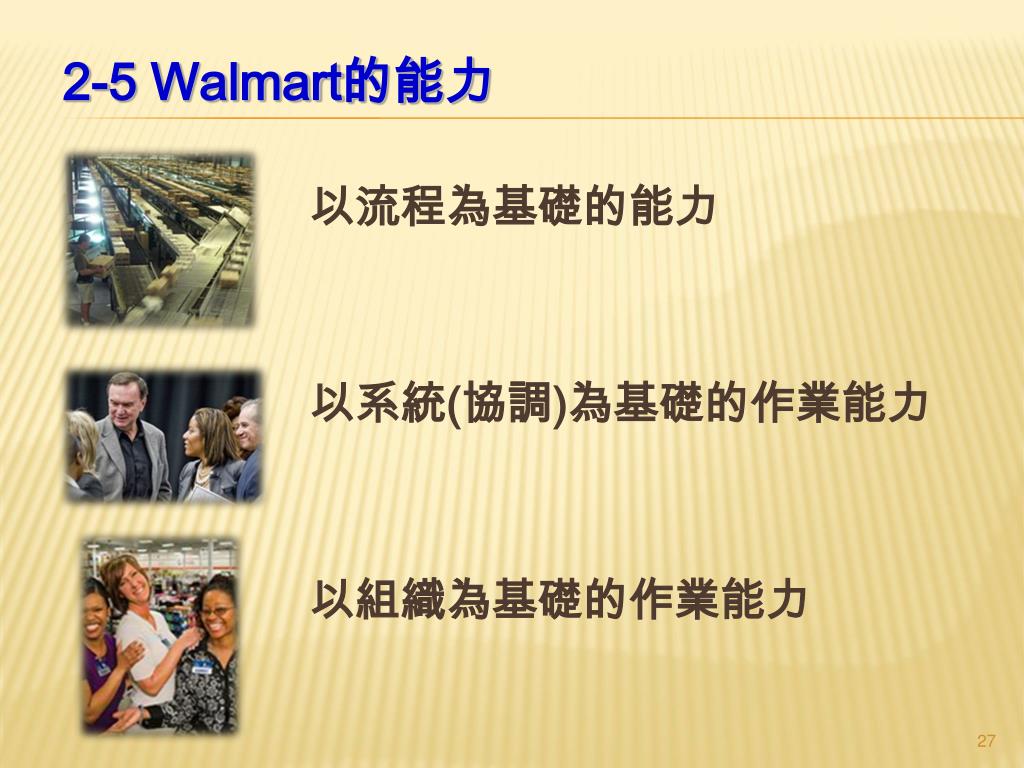 2-5 Walmart的能力

以流程為基礎的能力

以系統(協調)為基礎的作業能力

以組織為基礎的作業能力

27